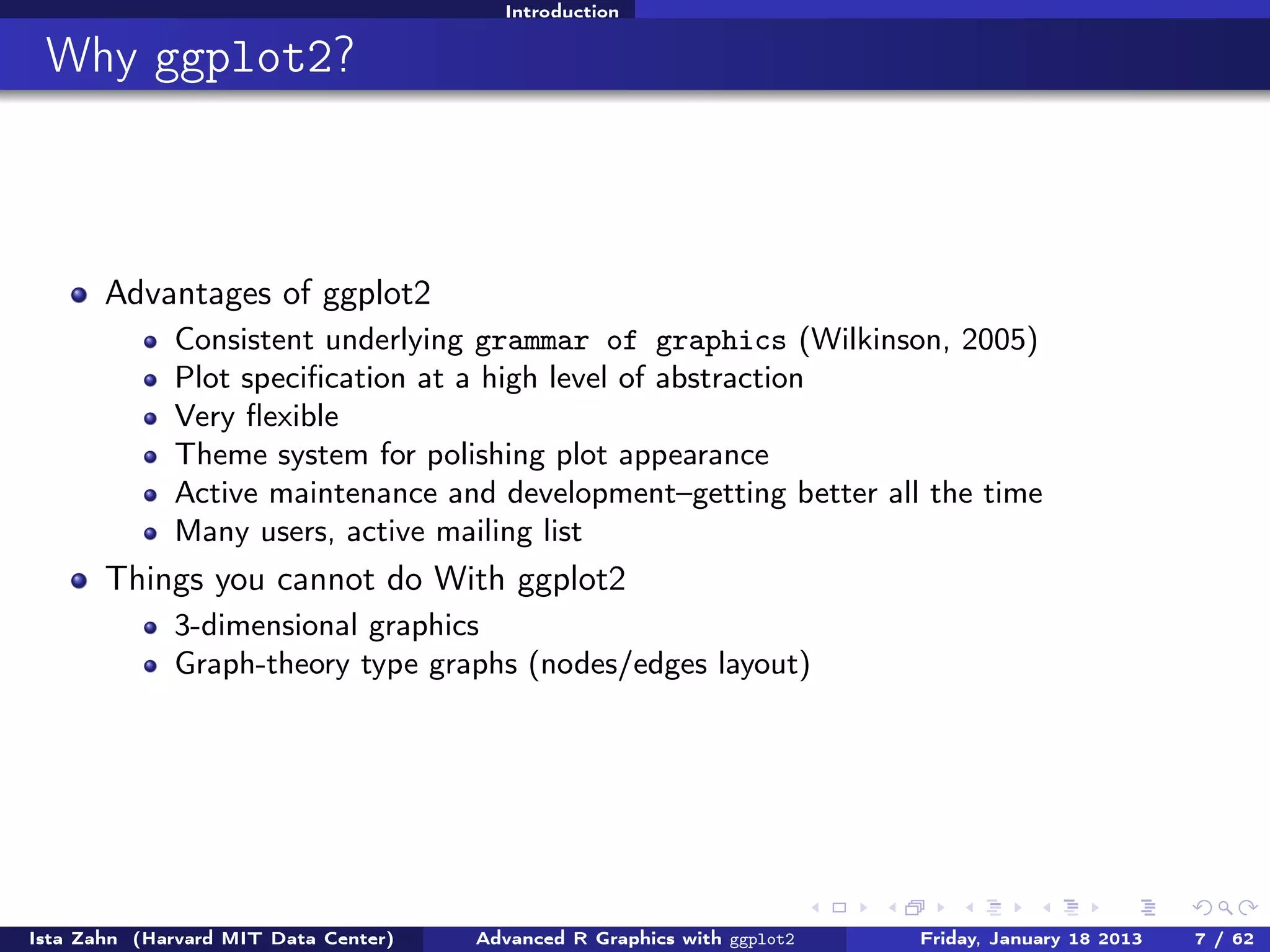 Introduction

Why ggplot2?

- Advantages of ggplot2
  - Consistent underlying grammar of graphics (Wilkinson, 2005)
  - Plot specification at a high level of abstraction
  - Very flexible
  - Theme system for polishing plot appearance
  - Active maintenance and development–getting better all the time
  - Many users, active mailing list
- Things you cannot do With ggplot2
  - 3-dimensional graphics
  - Graph-theory type graphs (nodes/edges layout)

Ista Zahn (Harvard MIT Data Center) Advanced R Graphics with ggplot2 Friday, January 18 2013 7 / 62